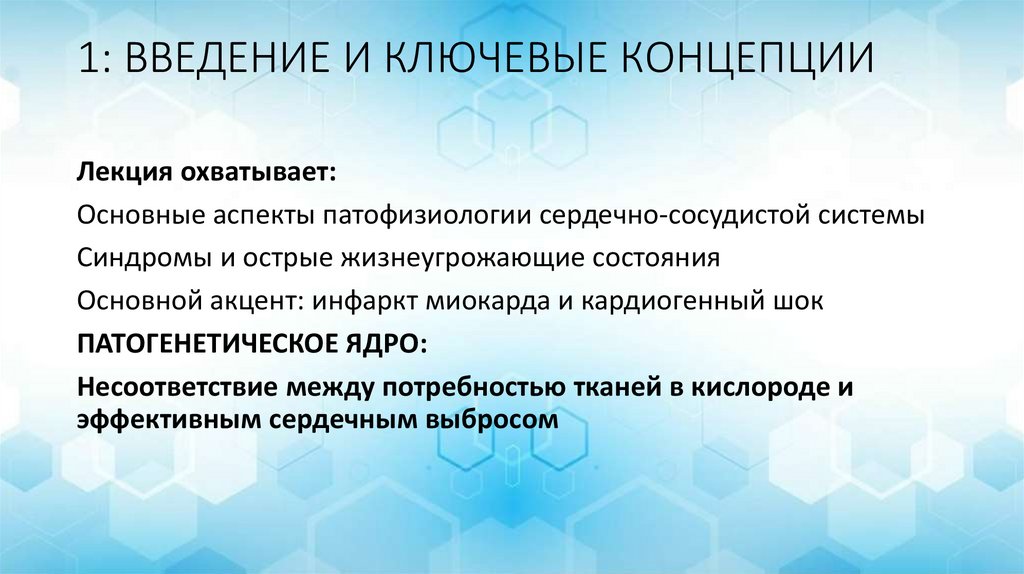 1: ВВЕДЕНИЕ И КЛЮЧЕВЫЕ КОНЦЕПЦИИ

Лекция охватывает:

Основные аспекты патофизиологии сердечно-сосудистой системы

Синдромы и острые жизнеугрожающие состояния

Основной акцент: инфаркт миокарда и кардиогенный шок

ПАТОГЕНЕТИЧЕСКОЕ ЯДРО:

Несоответствие между потребностью тканей в кислороде и эффективным сердечным выбросом